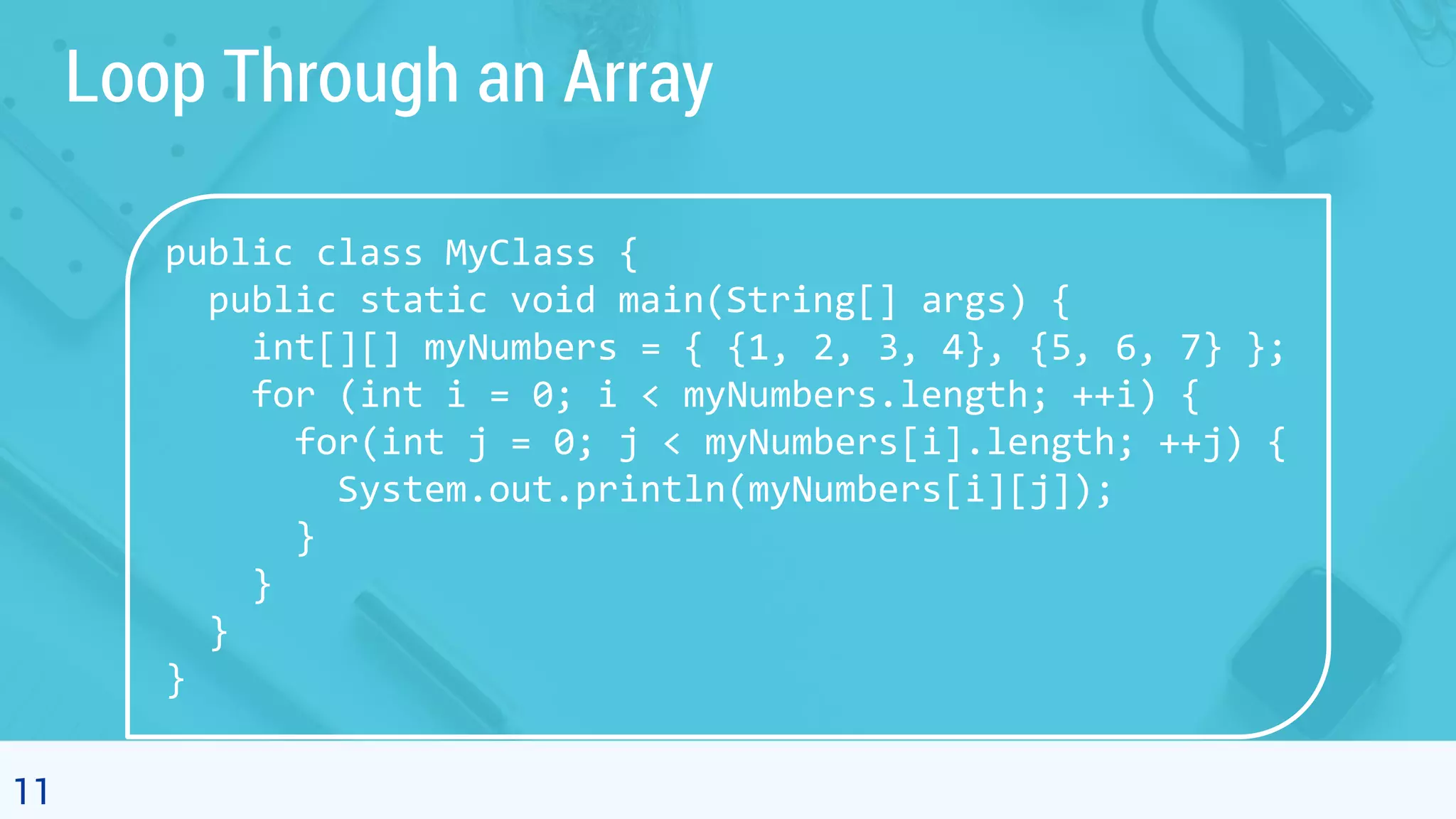 Loop Through an Array

public class MyClass {
  public static void main(String[] args) {
    int[][] myNumbers = { {1, 2, 3, 4}, {5, 6, 7} };
    for (int i = 0; i < myNumbers.length; ++i) {
      for(int j = 0; j < myNumbers[i].length; ++j) {
        System.out.println(myNumbers[i][j]);
      }
    }
  }
}

11